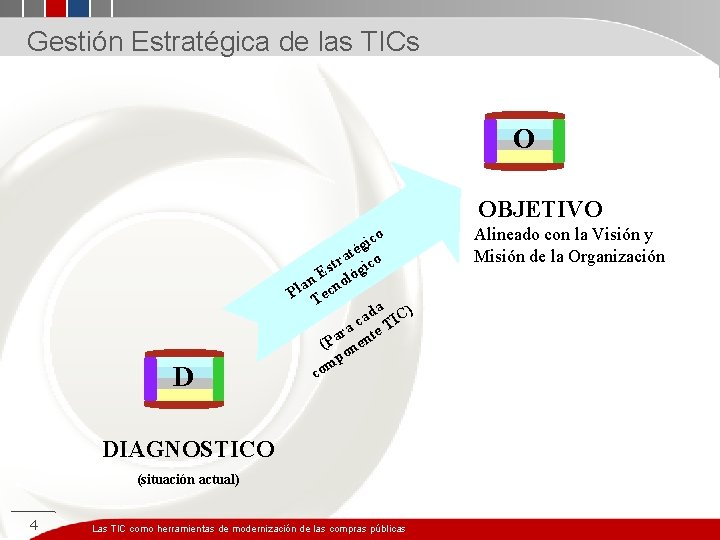 Gestión Estratégica de las TICs

O

OBJETIVO
Alineado con la Visión y Misión de la Organización

Plan Estratégico Tecnológico

(Para cada componente TIC)

D

DIAGNOSTICO
(situación actual)

4

Las TIC como herramientas de modernización de las compras públicas